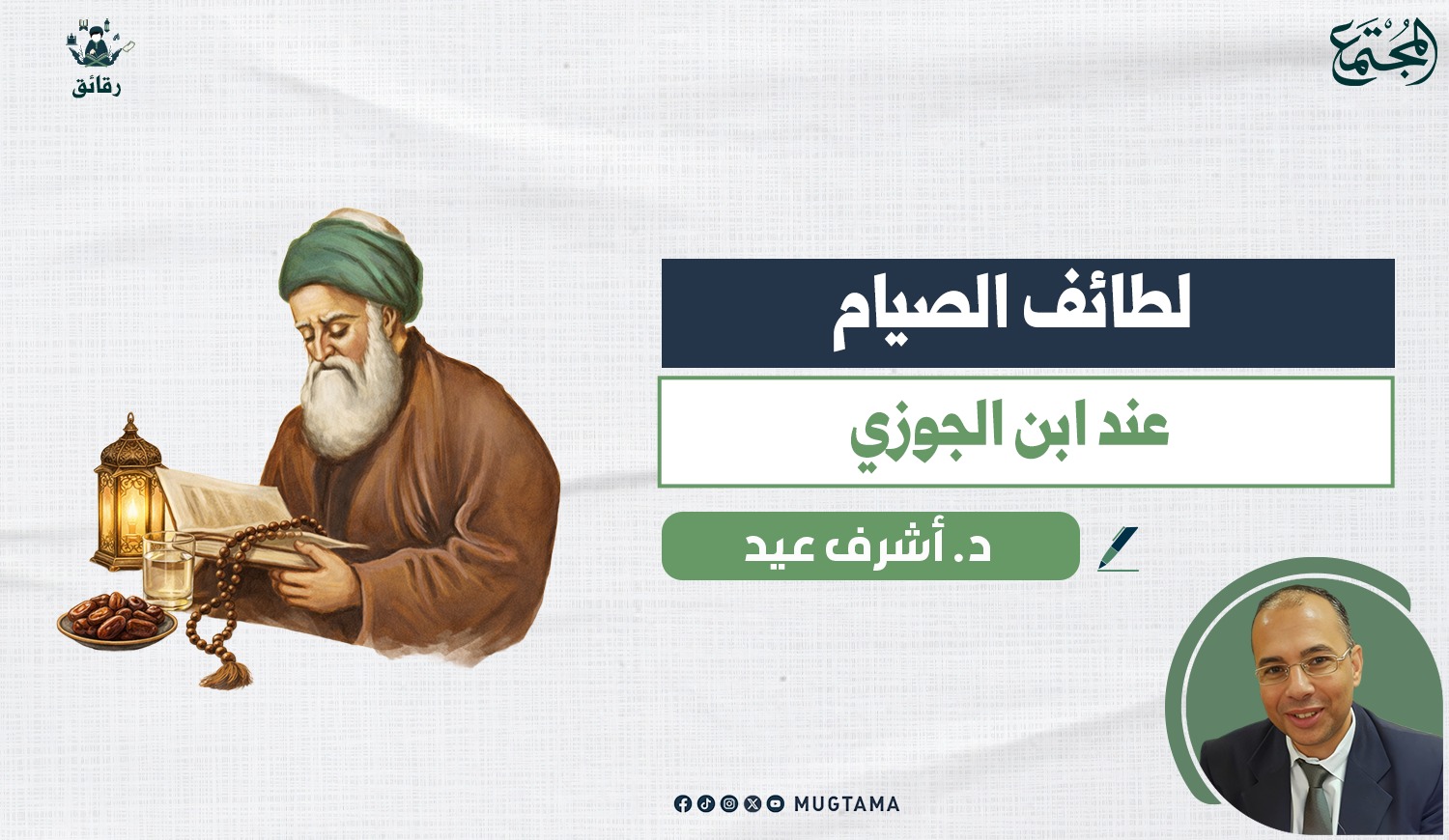 المجتمع

رقائق

لطائف الصيام

عند ابن الجوزي

د. أشرف عيد

MUGTAMA